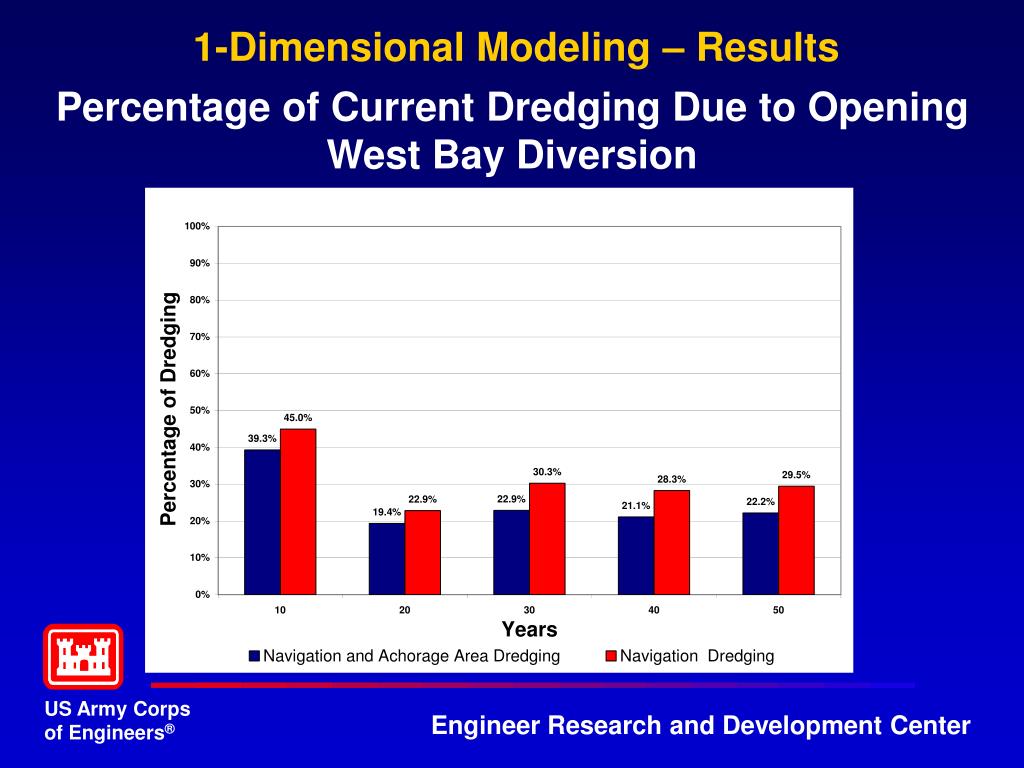 1-Dimensional Modeling – Results

Percentage of Current Dredging Due to Opening West Bay Diversion

Percentage of Dredging

100%
90%
80%
70%
60%
50%
40%
30%
20%
10%
0%

39.3%
45.0%
19.4%
22.9%
22.9%
30.3%
21.1%
28.3%
22.2%
29.5%

10
20
30
40
50

Years

Navigation and Achorage Area Dredging
Navigation Dredging

US Army Corps of Engineers®

Engineer Research and Development Center